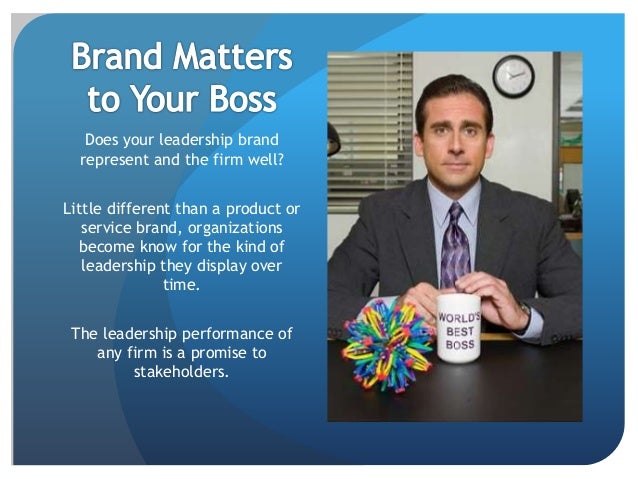 Brand Matters to Your Boss

Does your leadership brand represent and the firm well?

Little different than a product or service brand, organizations become know for the kind of leadership they display over time.

The leadership performance of any firm is a promise to stakeholders.

WORLD'S BEST BOSS